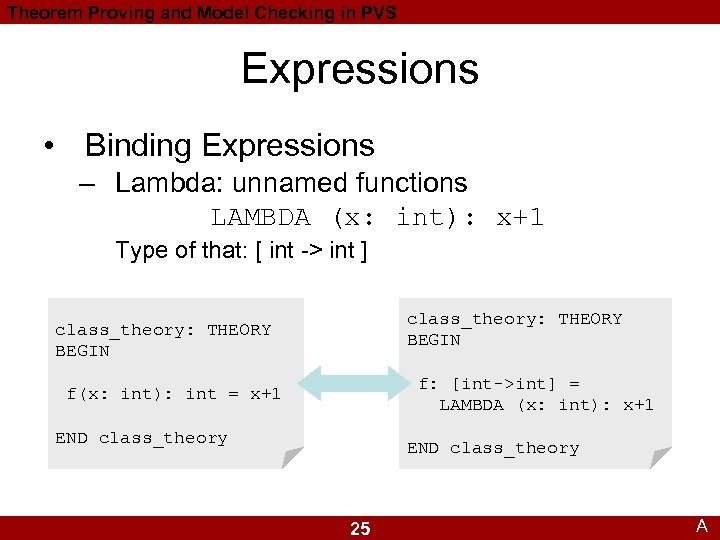 Theorem Proving and Model Checking in PVS

Expressions

• Binding Expressions
– Lambda: unnamed functions
LAMBDA (x: int): x+1
Type of that: [ int -> int ]

class_theory: THEORY
BEGIN

f(x: int): int = x+1

END class_theory

class_theory: THEORY
BEGIN

f: [int->int] =
LAMBDA (x: int): x+1

END class_theory

25

A